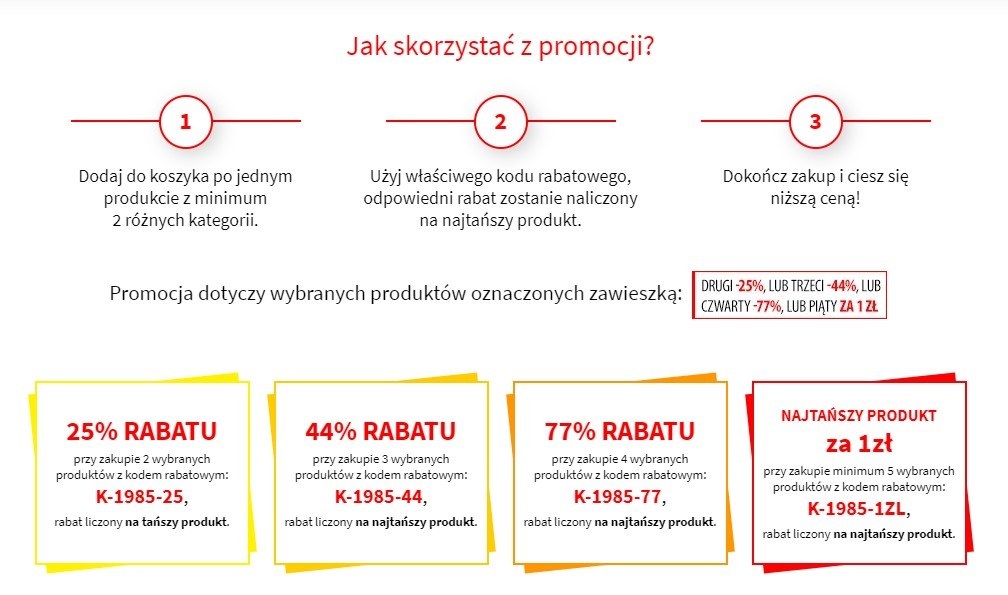 Jak skorzystać z promocji?

1

Dodaj do koszyka po jednym produkcie z minimum 2 różnych kategorii.

2

Użyj właściwego kodu rabatowego, odpowiedni rabat zostanie naliczony na najtańszy produkt.

3

Dokończ zakup i ciesz się niższą ceną!

Promocja dotyczy wybranych produktów oznaczonych zawieszką:

DRUGI -25%, LUB TRZECI -44%, LUB CZWARTY -77%, LUB PIĄTY ZA 1 ZŁ

25% RABATU
przy zakupie 2 wybranych produktów z kodem rabatowym:
K-1985-25,
rabat liczony na tańszy produkt.

44% RABATU
przy zakupie 3 wybranych produktów z kodem rabatowym:
K-1985-44,
rabat liczony na najtańszy produkt.

77% RABATU
przy zakupie 4 wybranych produktów z kodem rabatowym:
K-1985-77,
rabat liczony na najtańszy produkt.

NAJTAŃSZY PRODUKT
za 1zł
przy zakupie minimum 5 wybranych produktów z kodem rabatowym:
K-1985-1ZL,
rabat liczony na najtańszy produkt.